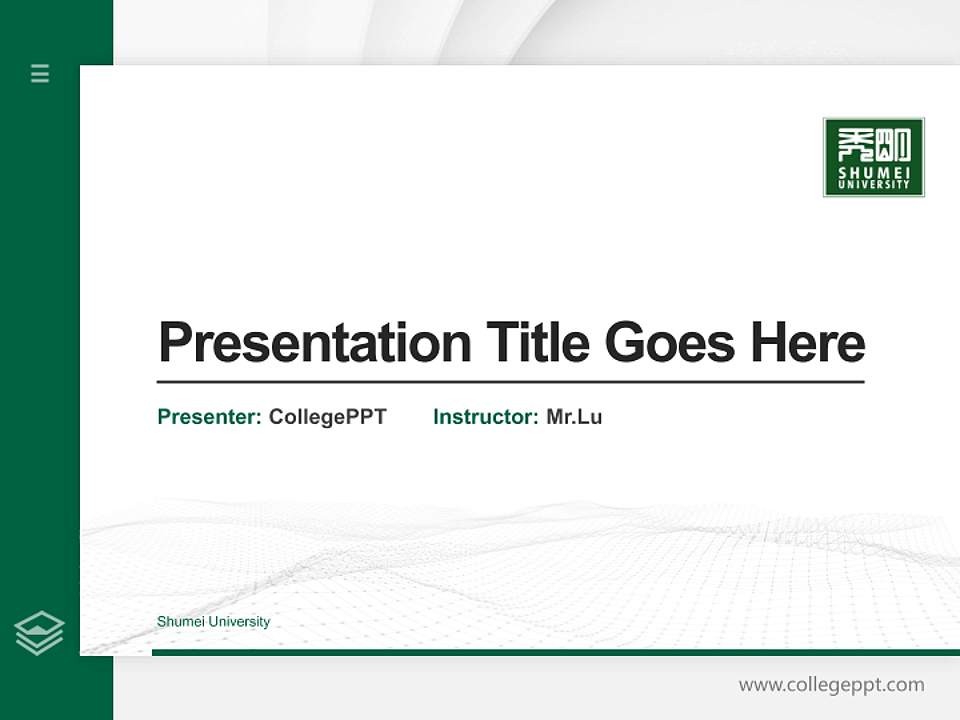 秀明
SHUMEI UNIVERSITY

Presentation Title Goes Here

Presenter: CollegePPT Instructor: Mr.Lu

Shumei University

www.collegeppt.com